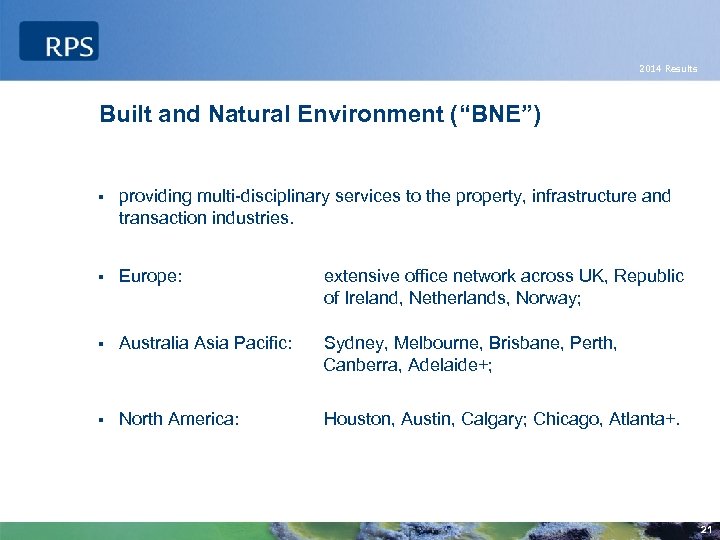 RPS

2014 Results

Built and Natural Environment (“BNE”)

▪ providing multi-disciplinary services to the property, infrastructure and transaction industries.

▪ Europe: extensive office network across UK, Republic of Ireland, Netherlands, Norway;

▪ Australia Asia Pacific: Sydney, Melbourne, Brisbane, Perth, Canberra, Adelaide+;

▪ North America: Houston, Austin, Calgary; Chicago, Atlanta+.

21